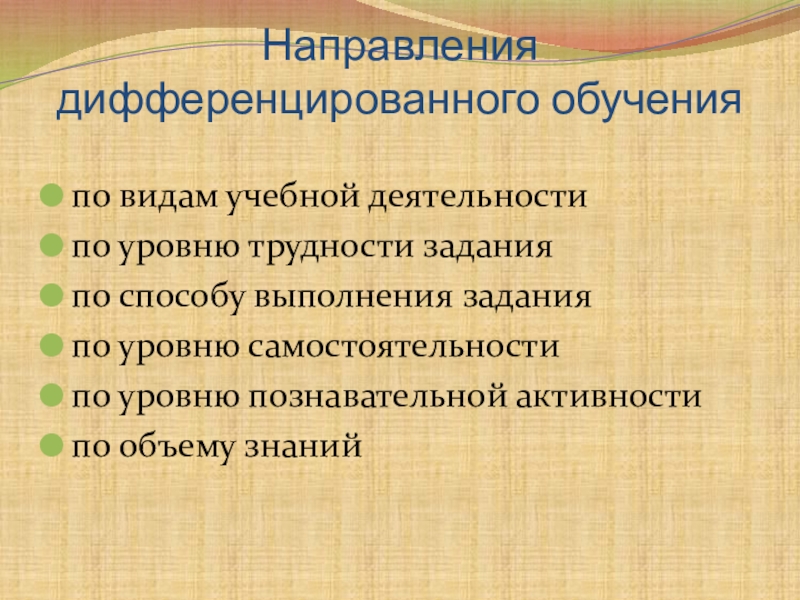 Направления дифференцированного обучения

по видам учебной деятельности
по уровню трудности задания
по способу выполнения задания
по уровню самостоятельности
по уровню познавательной активности
по объему знаний